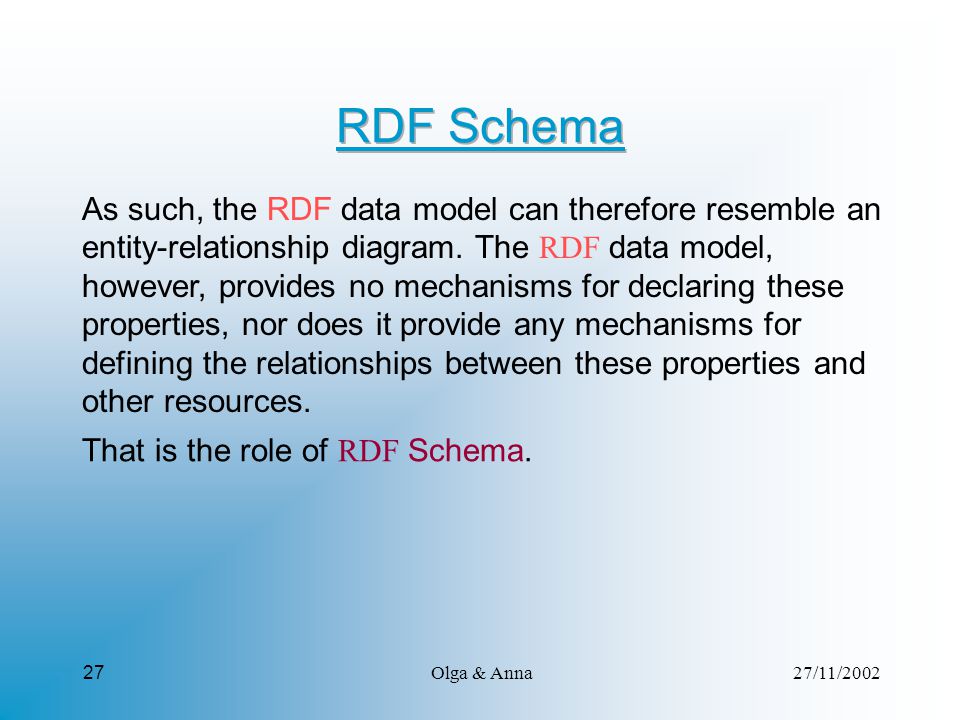 RDF Schema

As such, the RDF data model can therefore resemble an entity-relationship diagram. The RDF data model, however, provides no mechanisms for declaring these properties, nor does it provide any mechanisms for defining the relationships between these properties and other resources.

That is the role of RDF Schema.

27

Olga & Anna

27/11/2002